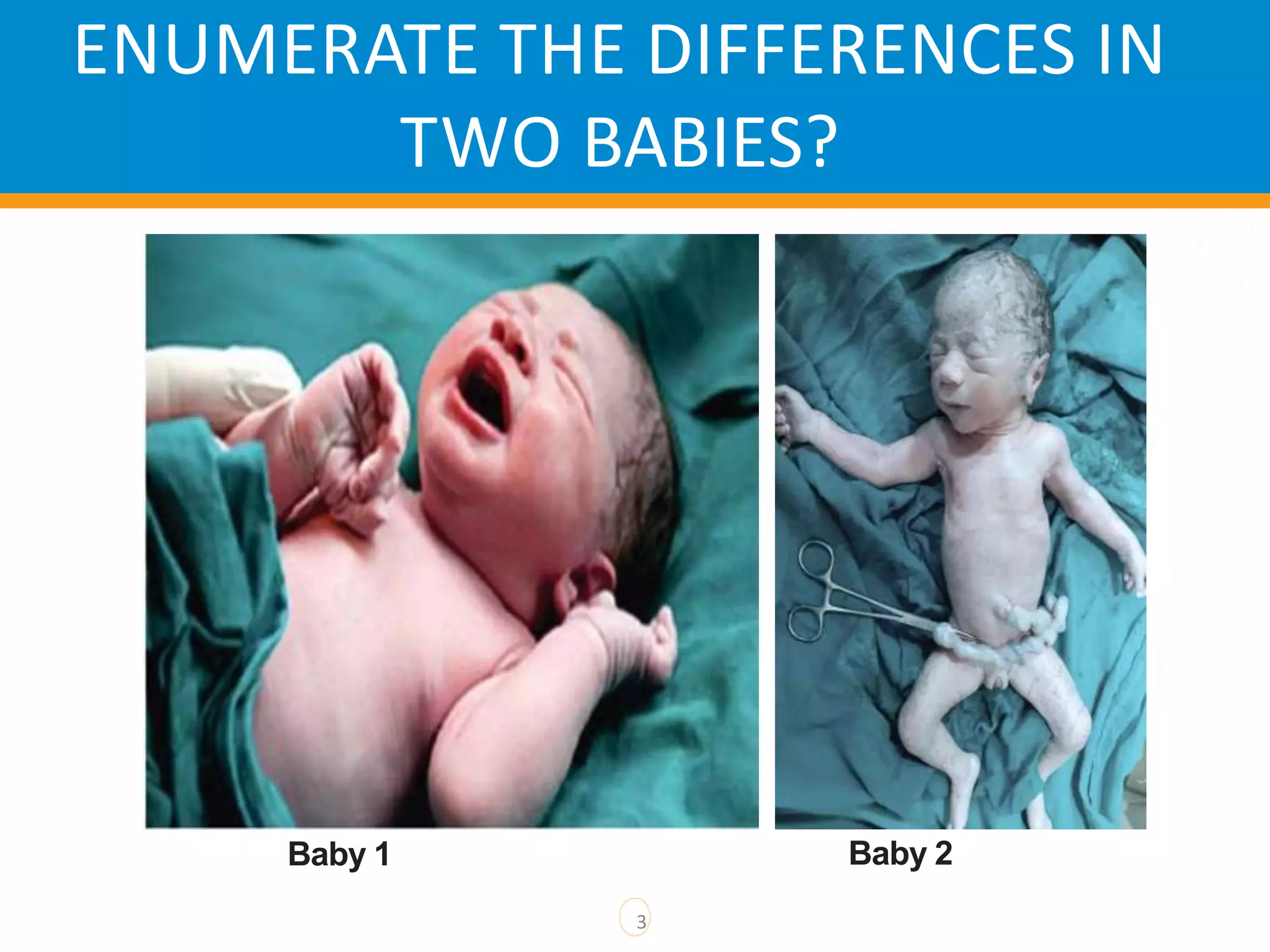 ENUMERATE THE DIFFERENCES IN TWO BABIES?

Baby 1

Baby 2

3